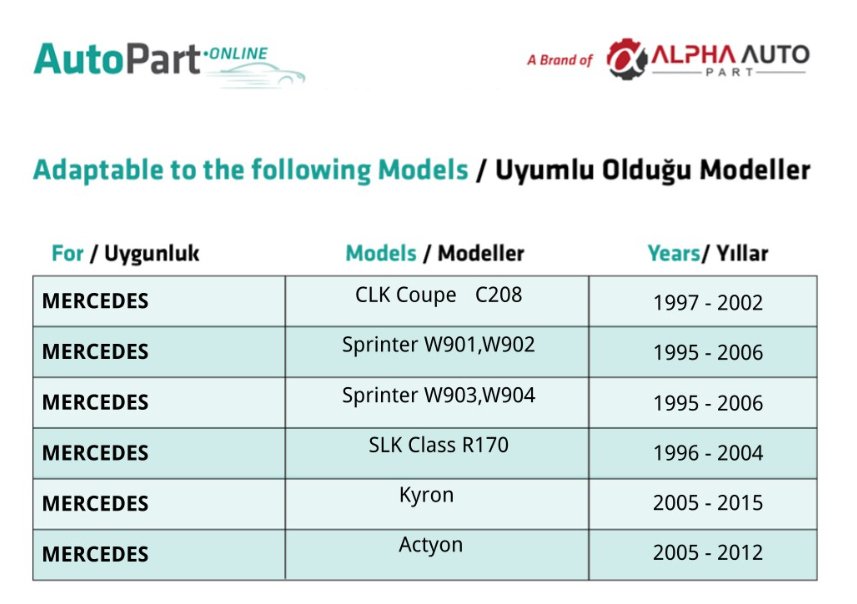 AutoPart·ONLINE

A Brand of ALPHA AUTO PART

Adaptable to the following Models / Uyumlu Olduğu Modeller

| For / Uygunluk | Models / Modeller | Years/ Yıllar |
|---|---|---|
| MERCEDES | CLK Coupe C208 | 1997 - 2002 |
| MERCEDES | Sprinter W901,W902 | 1995 - 2006 |
| MERCEDES | Sprinter W903,W904 | 1995 - 2006 |
| MERCEDES | SLK Class R170 | 1996 - 2004 |
| MERCEDES | Kyron | 2005 - 2015 |
| MERCEDES | Actyon | 2005 - 2012 |